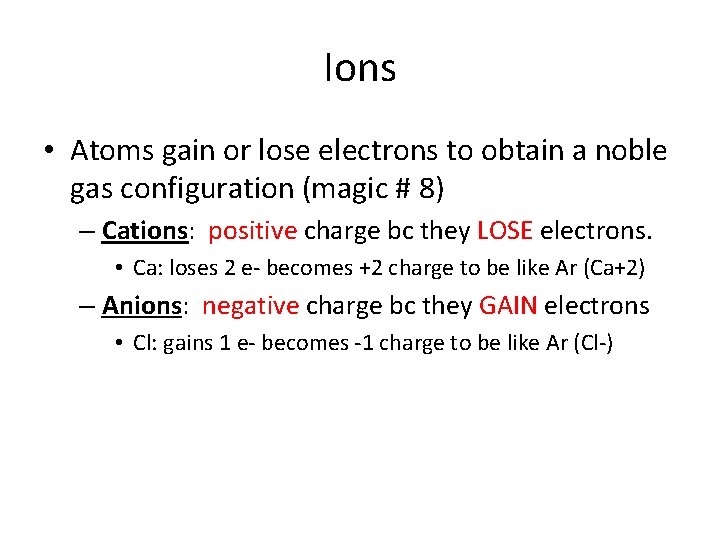 Ions

• Atoms gain or lose electrons to obtain a noble gas configuration (magic # 8)

– Cations: positive charge bc they LOSE electrons.

• Ca: loses 2 e- becomes +2 charge to be like Ar (Ca+2)

– Anions: negative charge bc they GAIN electrons

• Cl: gains 1 e- becomes -1 charge to be like Ar (Cl-)